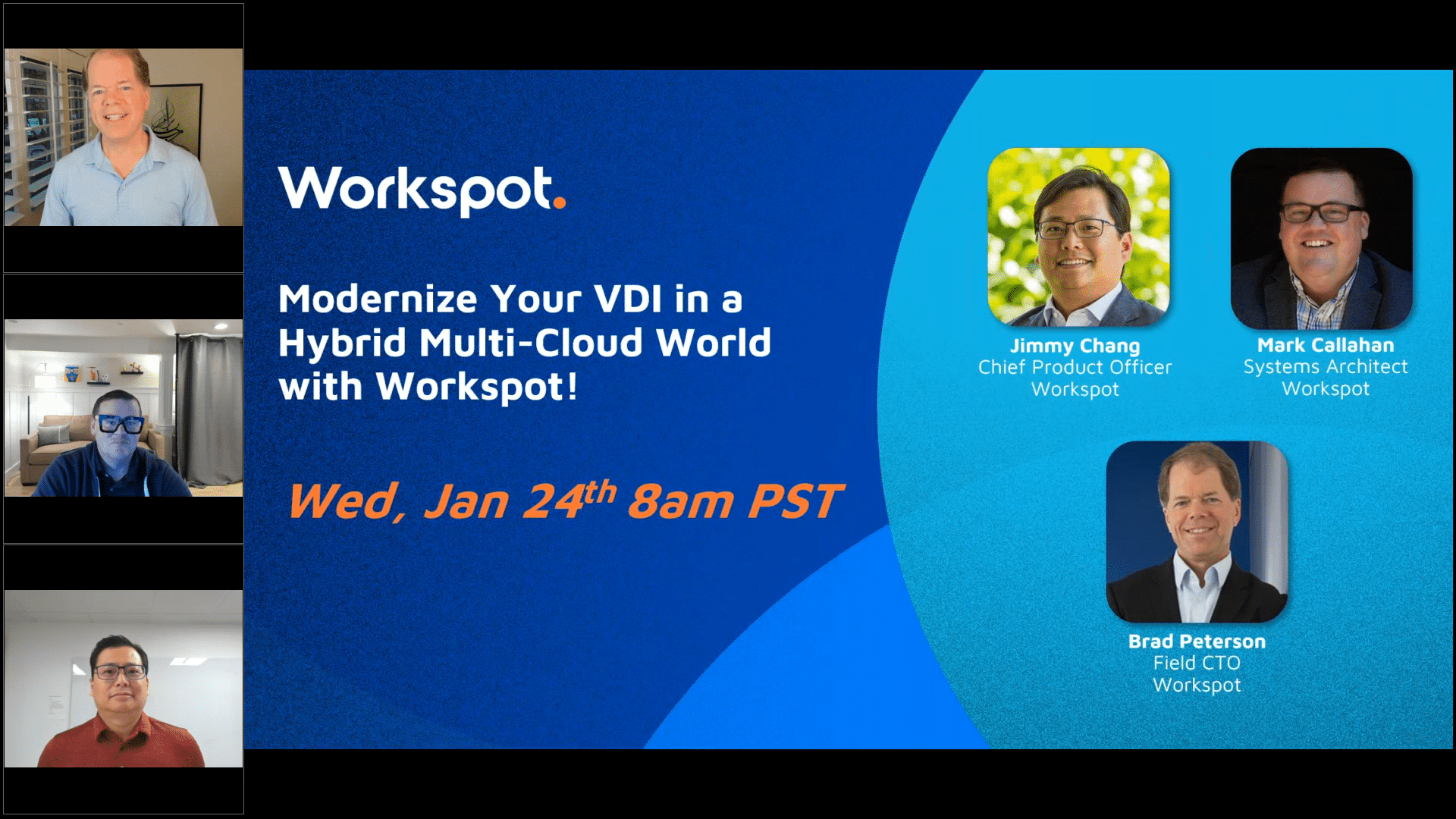 Workspot.

Modernize Your VDI in a Hybrid Multi-Cloud World with Workspot!

Wed, Jan 24$^{th}$ 8am PST

Jimmy Chang
Chief Product Officer
Workspot

Mark Callahan
Systems Architect
Workspot

Brad Peterson
Field CTO
Workspot